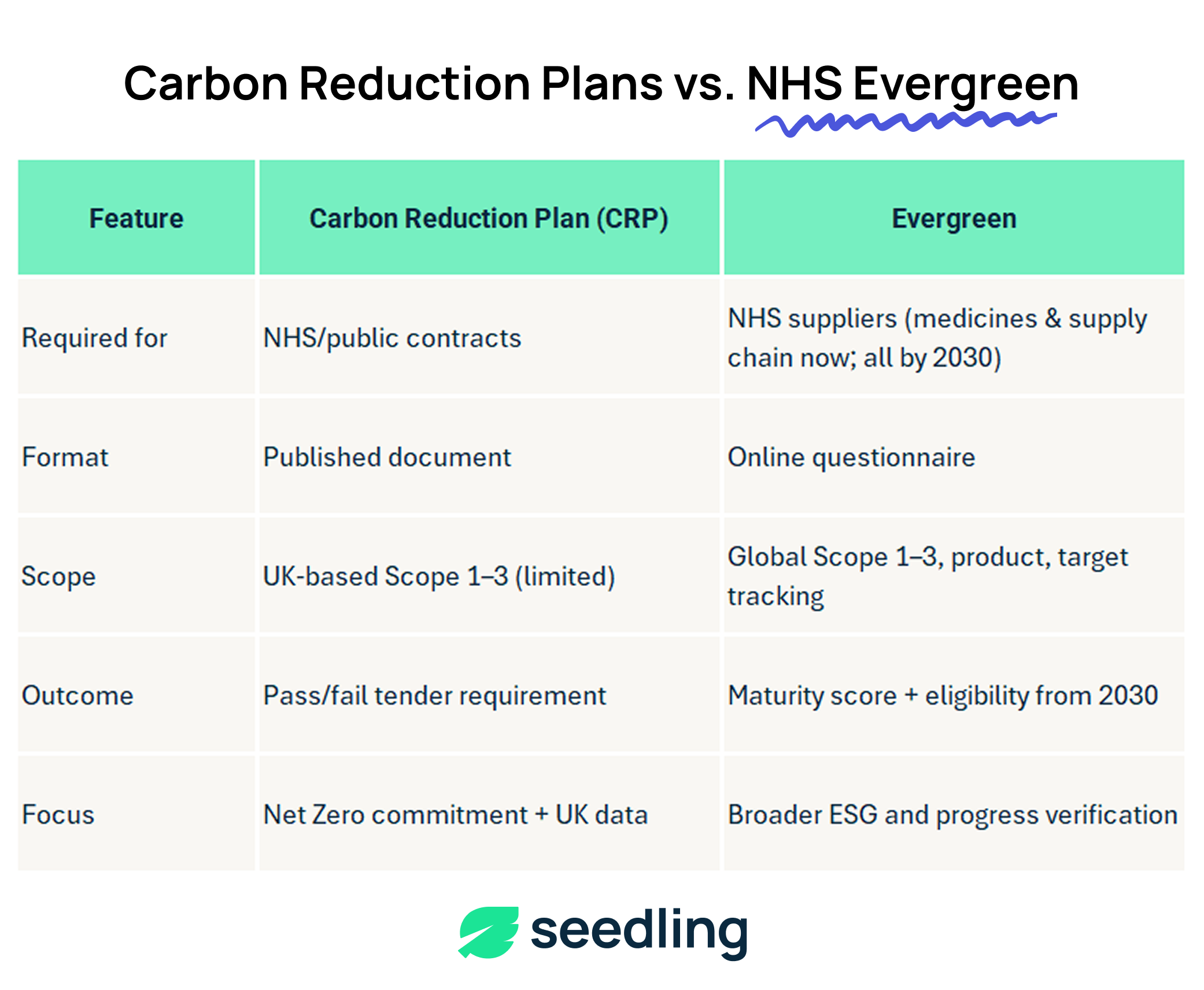 Carbon Reduction Plans vs. NHS Evergreen

| Feature | Carbon Reduction Plan (CRP) | Evergreen |
|---|---|---|
| Required for | NHS/public contracts | NHS suppliers (medicines & supply chain now; all by 2030) |
| Format | Published document | Online questionnaire |
| Scope | UK-based Scope 1–3 (limited) | Global Scope 1–3, product, target tracking |
| Outcome | Pass/fail tender requirement | Maturity score + eligibility from 2030 |
| Focus | Net Zero commitment + UK data | Broader ESG and progress verification |

seedling